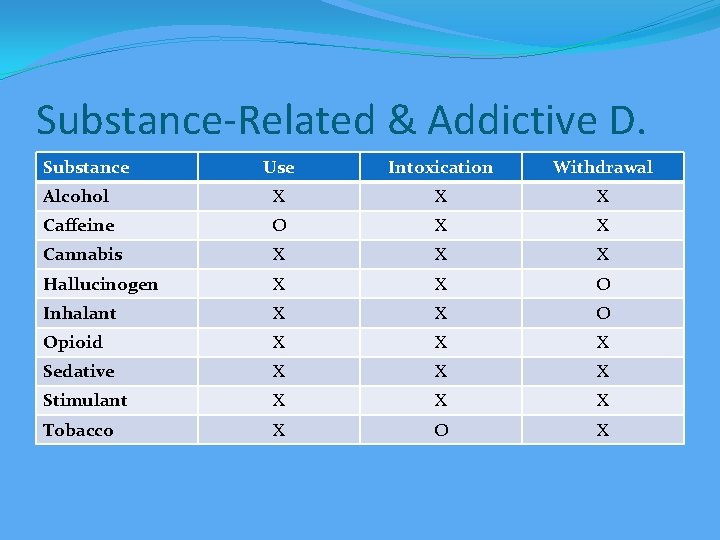 Substance-Related & Addictive D.

| Substance | Use | Intoxication | Withdrawal |
|---|---|---|---|
| Alcohol | X | X | X |
| Caffeine | O | X | X |
| Cannabis | X | X | X |
| Hallucinogen | X | X | O |
| Inhalant | X | X | O |
| Opioid | X | X | X |
| Sedative | X | X | X |
| Stimulant | X | X | X |
| Tobacco | X | O | X |